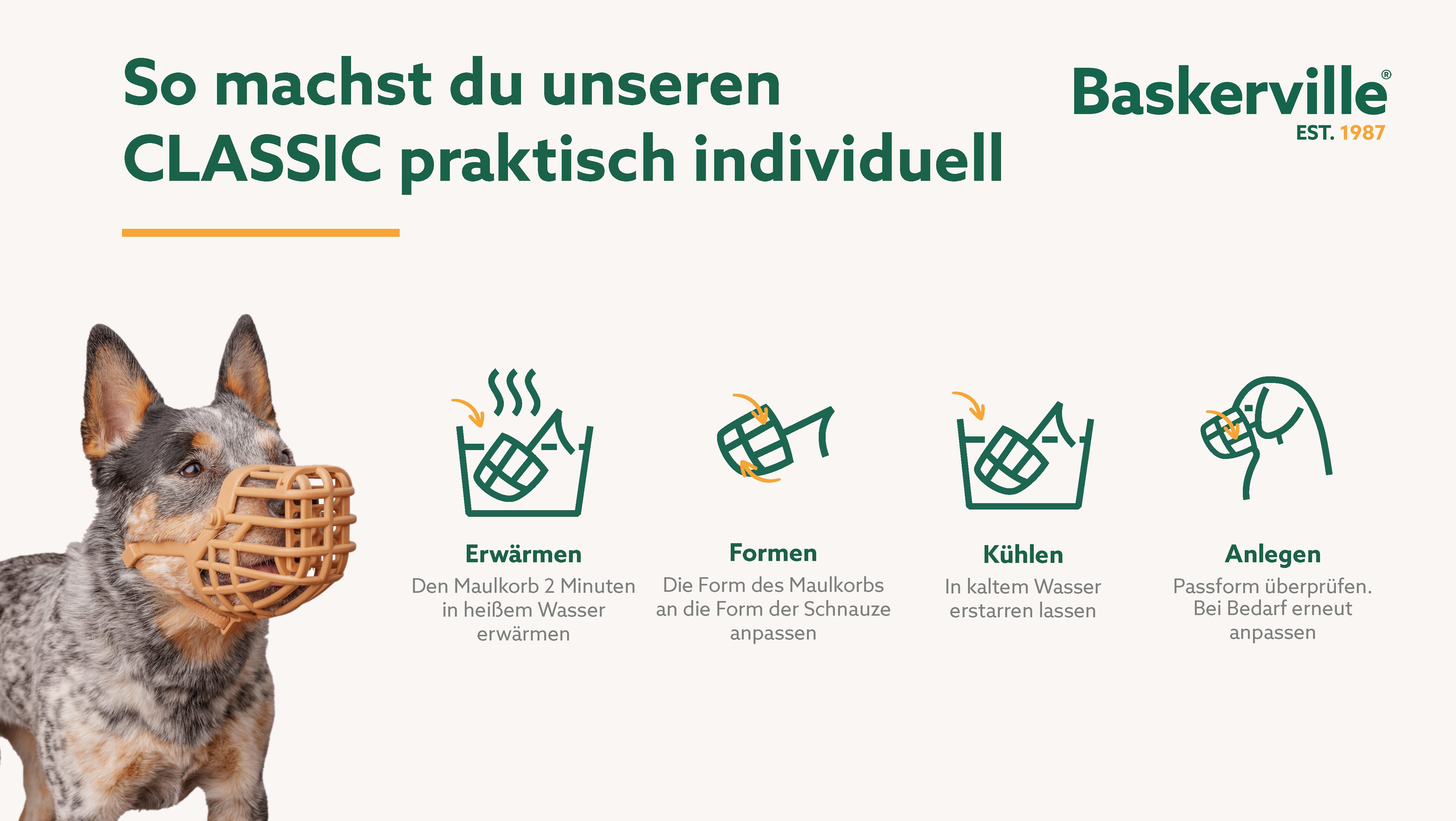 So machst du unseren CLASSIC praktisch individuell

Baskerville®
EST. 1987

Erwärmen
Den Maulkorb 2 Minuten in heißem Wasser erwärmen

Formen
Die Form des Maulkorbs an die Form der Schnauze anpassen

Kühlen
In kaltem Wasser erstarren lassen

Anlegen
Passform überprüfen. Bei Bedarf erneut anpassen